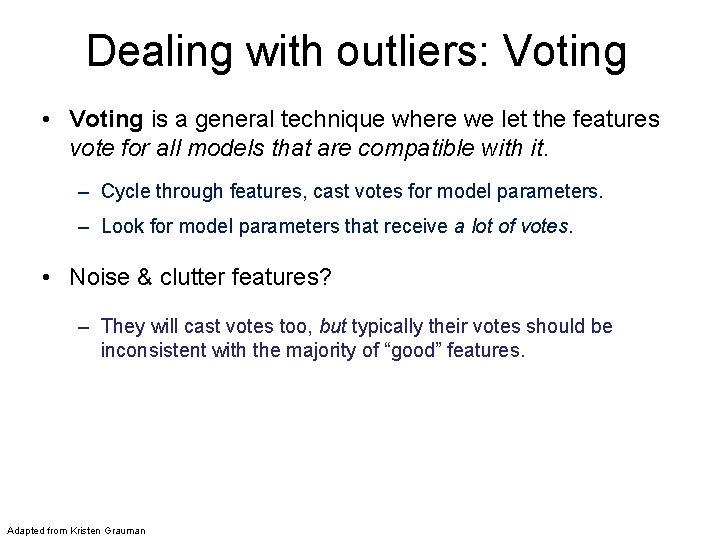 Dealing with outliers: Voting

• Voting is a general technique where we let the features vote for all models that are compatible with it.

– Cycle through features, cast votes for model parameters.

– Look for model parameters that receive a lot of votes.

• Noise & clutter features?

– They will cast votes too, but typically their votes should be inconsistent with the majority of “good” features.

Adapted from Kristen Grauman